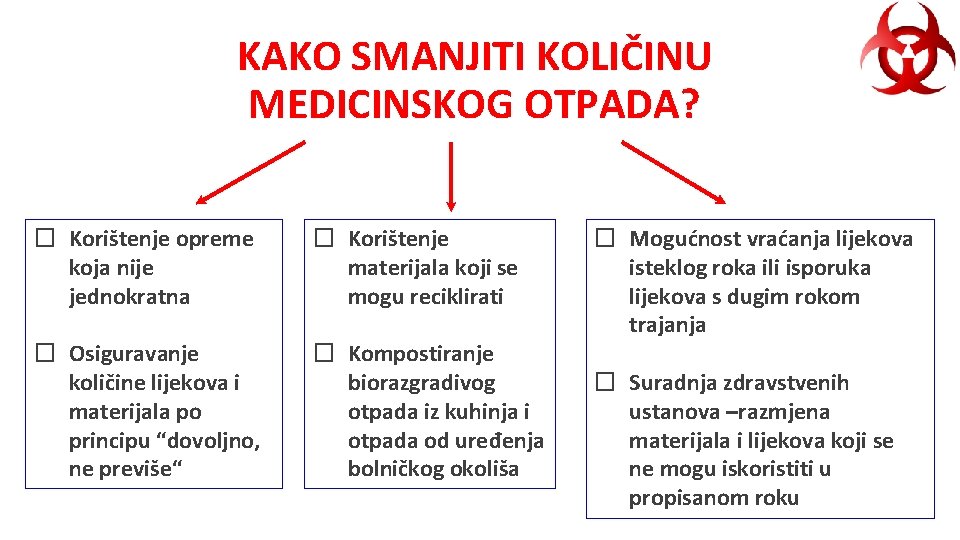 KAKO SMANJITI KOLIČINU MEDICINSKOG OTPADA?

☐ Korištenje opreme koja nije jednokratna

☐ Osiguravanje količine lijekova i materijala po principu “dovoljno, ne previše“

☐ Korištenje materijala koji se mogu reciklirati

☐ Kompostiranje biorazgradivog otpada iz kuhinja i otpada od uređenja bolničkog okoliša

☐ Mogućnost vraćanja lijekova isteklog roka ili isporuka lijekova s dugim rokom trajanja

☐ Suradnja zdravstvenih ustanova –razmjena materijala i lijekova koji se ne mogu iskoristiti u propisanom roku